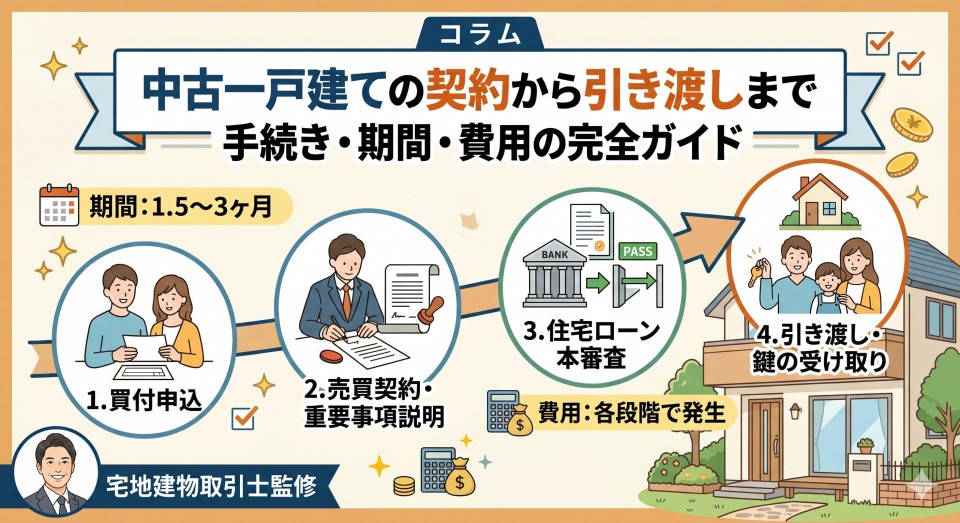 コラム

中古一戸建ての契約から引き渡しまで
手続き・期間・費用の完全ガイド

期間：1.5〜3ヶ月

1.買付申込

2.売買契約・重要事項説明

BANK
PASS
3.住宅ローン本審査

4.引き渡し・鍵の受け取り

費用：各段階で発生

宅地建物取引士監修